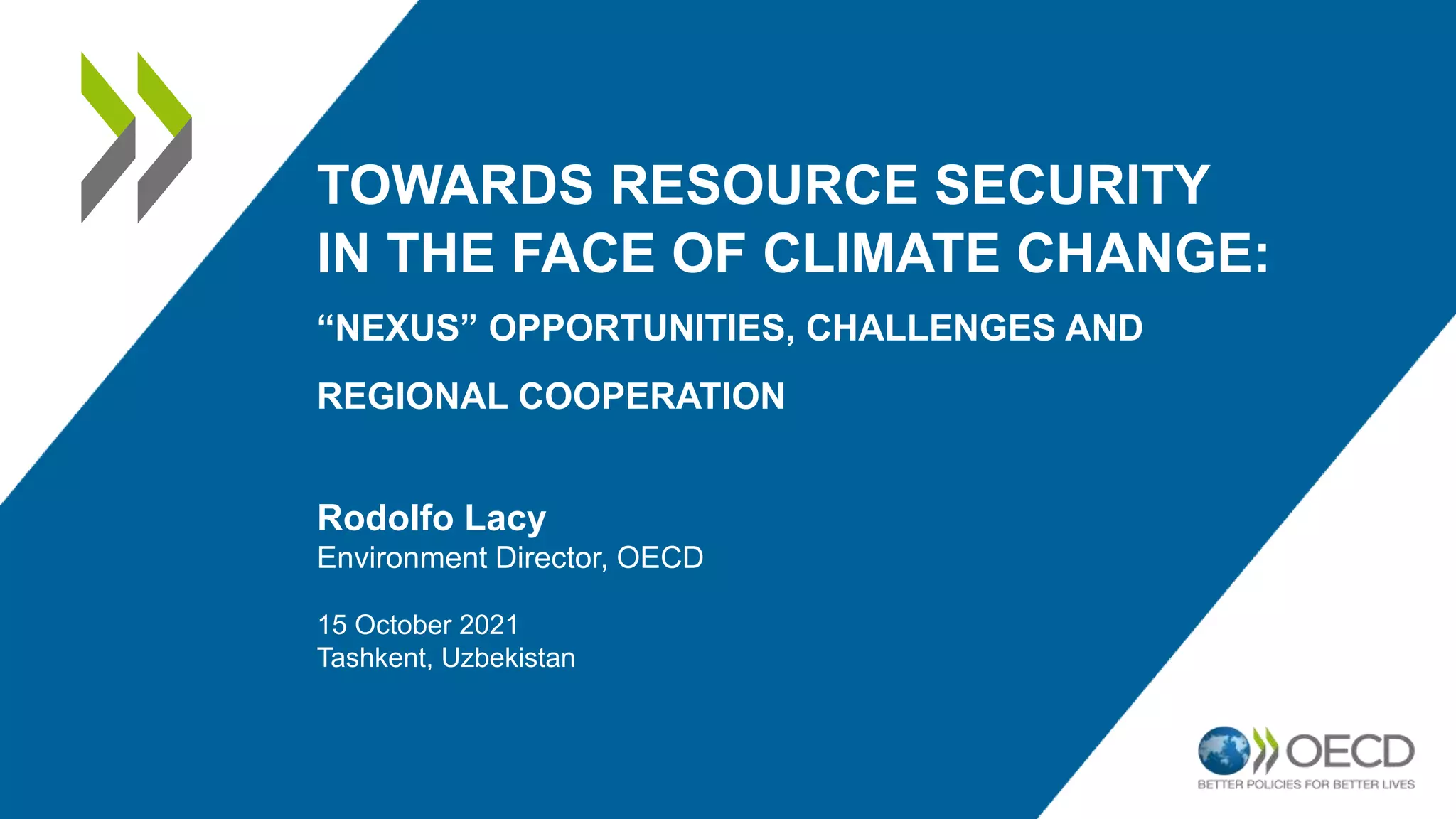 TOWARDS RESOURCE SECURITY IN THE FACE OF CLIMATE CHANGE:

“NEXUS” OPPORTUNITIES, CHALLENGES AND REGIONAL COOPERATION

Rodolfo Lacy
Environment Director, OECD

15 October 2021
Tashkent, Uzbekistan

OECD
BETTER POLICIES FOR BETTER LIVES